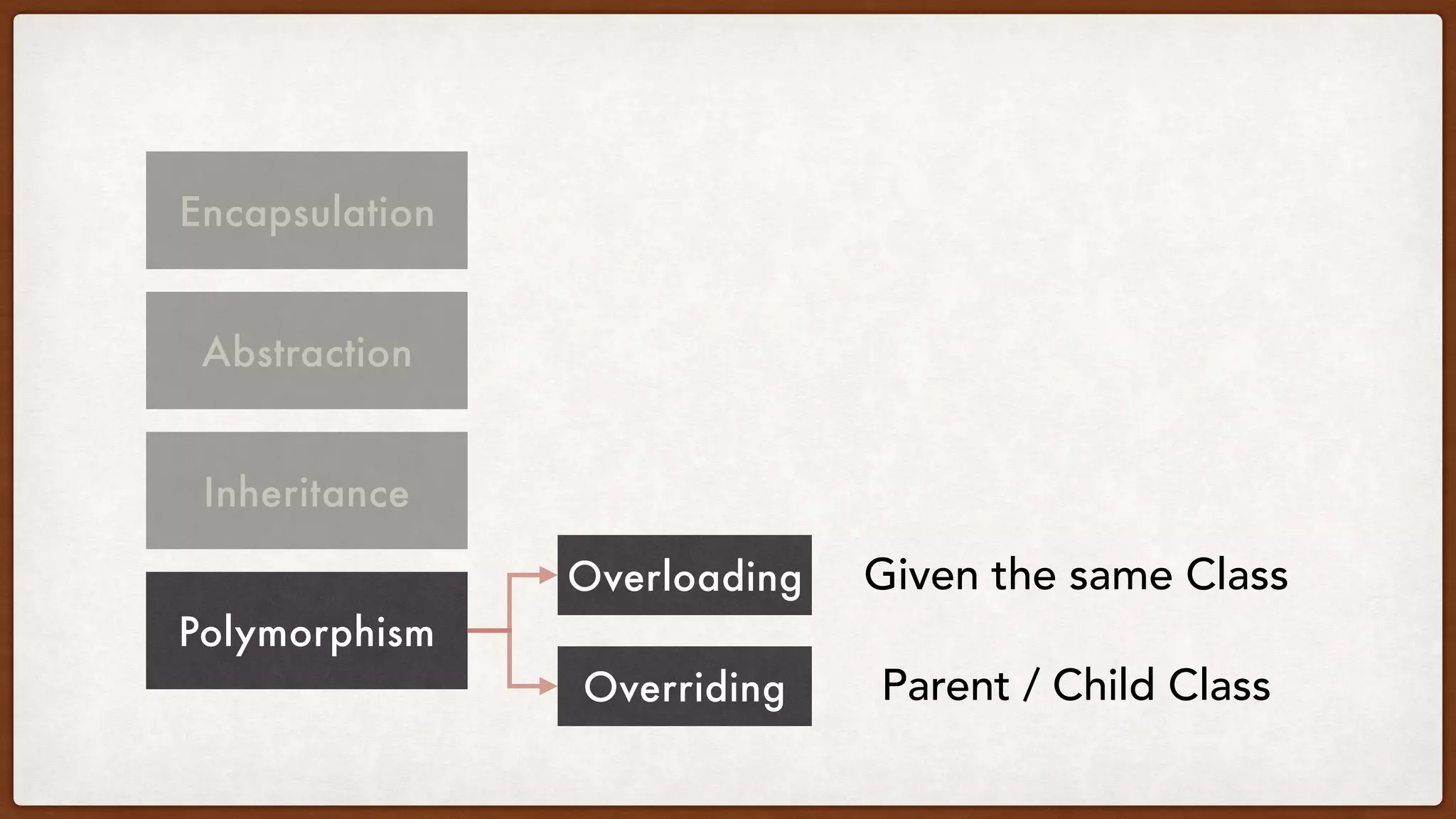 Encapsulation

Abstraction

Inheritance

Polymorphism

Overloading

Given the same Class

Overriding

Parent / Child Class